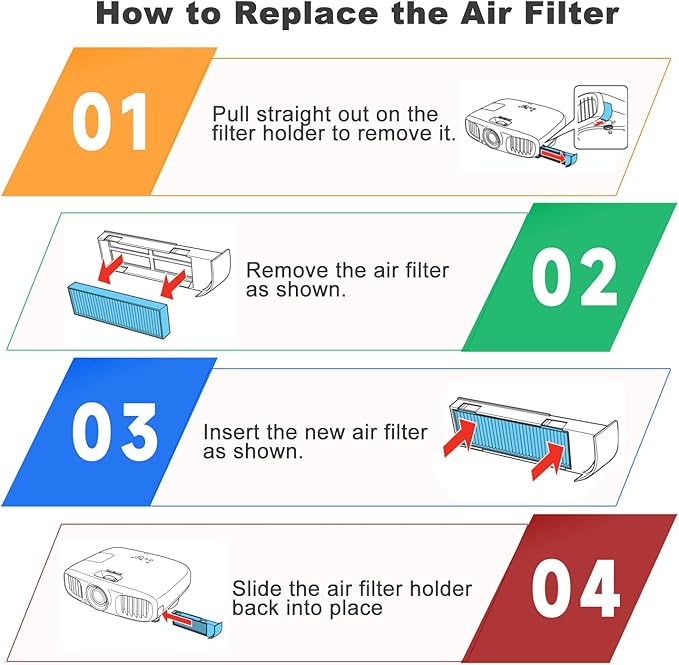 How to Replace the Air Filter

01

Pull straight out on the filter holder to remove it.

Remove the air filter as shown.

02

03

Insert the new air filter as shown.

Slide the air filter holder back into place

04